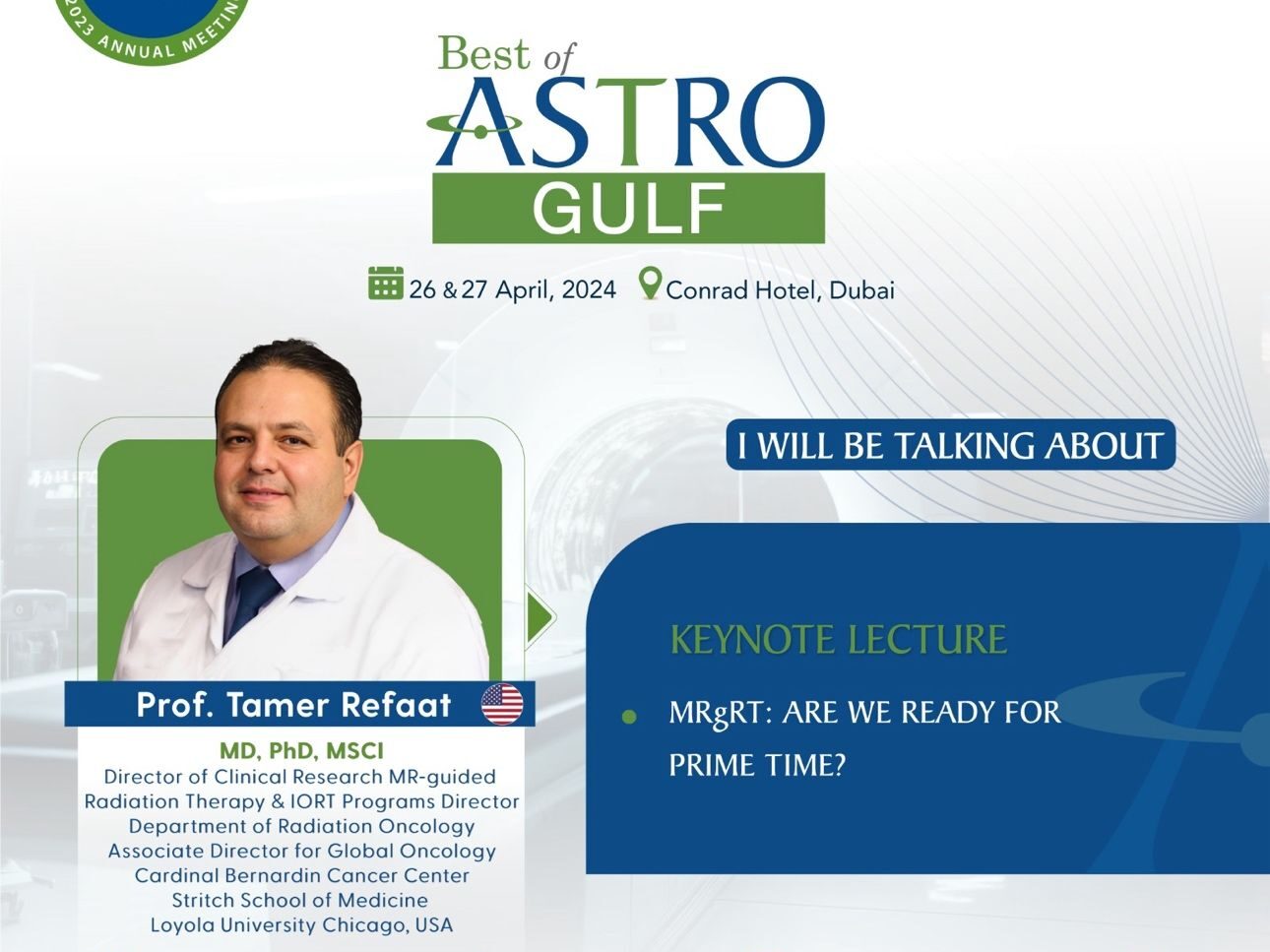 2023 ANNUAL MEETIN

Best of
ASTRO
GULF

26 & 27 April, 2024 Conrad Hotel, Dubai

I WILL BE TALKING ABOUT

Prof. Tamer Refaat

MD, PhD, MSCI
Director of Clinical Research MR-guided Radiation Therapy & IORT Programs Director
Department of Radiation Oncology
Associate Director for Global Oncology
Cardinal Bernardin Cancer Center
Stritch School of Medicine
Loyola University Chicago, USA

KEYNOTE LECTURE

MRgRT: ARE WE READY FOR PRIME TIME?